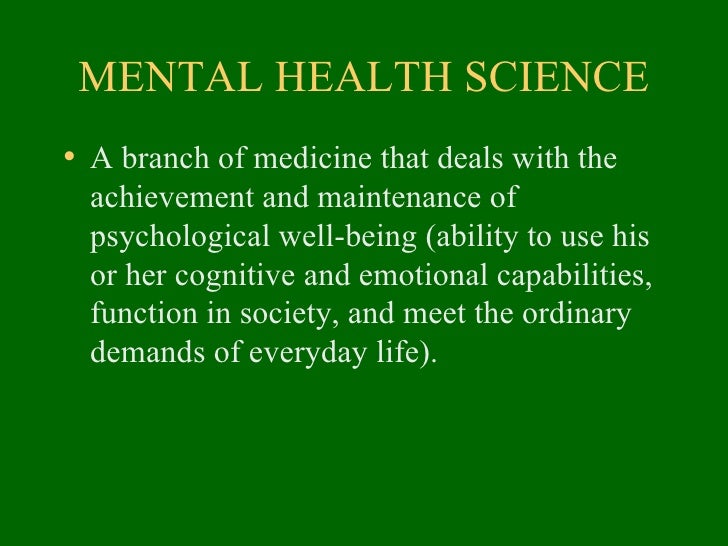 MENTAL HEALTH SCIENCE

• A branch of medicine that deals with the achievement and maintenance of psychological well-being (ability to use his or her cognitive and emotional capabilities, function in society, and meet the ordinary demands of everyday life).